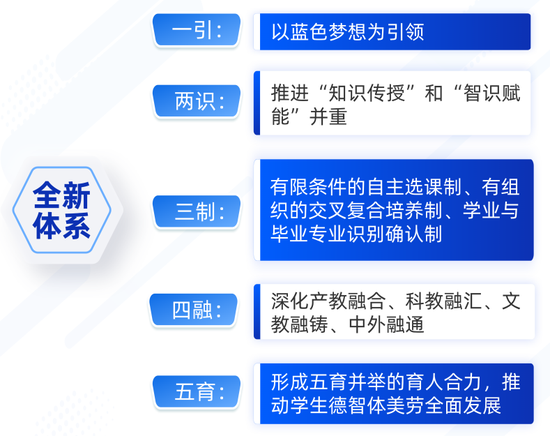 全新体系

一引：

以蓝色梦想为引领

两识：

推进“知识传授”和“智识赋能”并重

三制：

有限条件的自主选课制、有组织的交叉复合培养制、学业与毕业专业识别确认制

四融：

深化产教融合、科教融汇、文教融铸、中外融通

五育：

形成五育并举的育人合力，推动学生德智体美劳全面发展